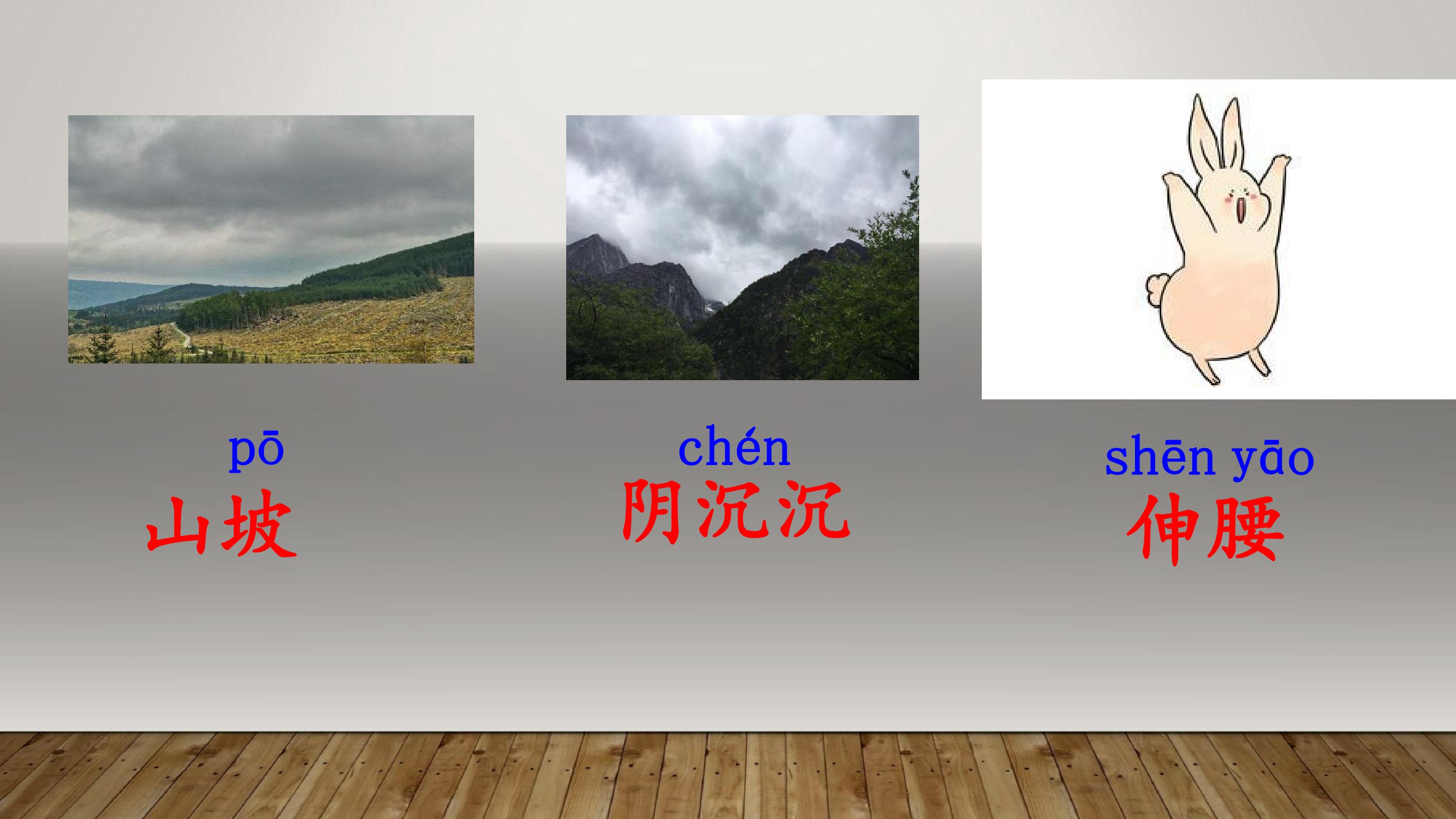 pō
山坡

chén
阴沉沉

shēn yāo
伸腰